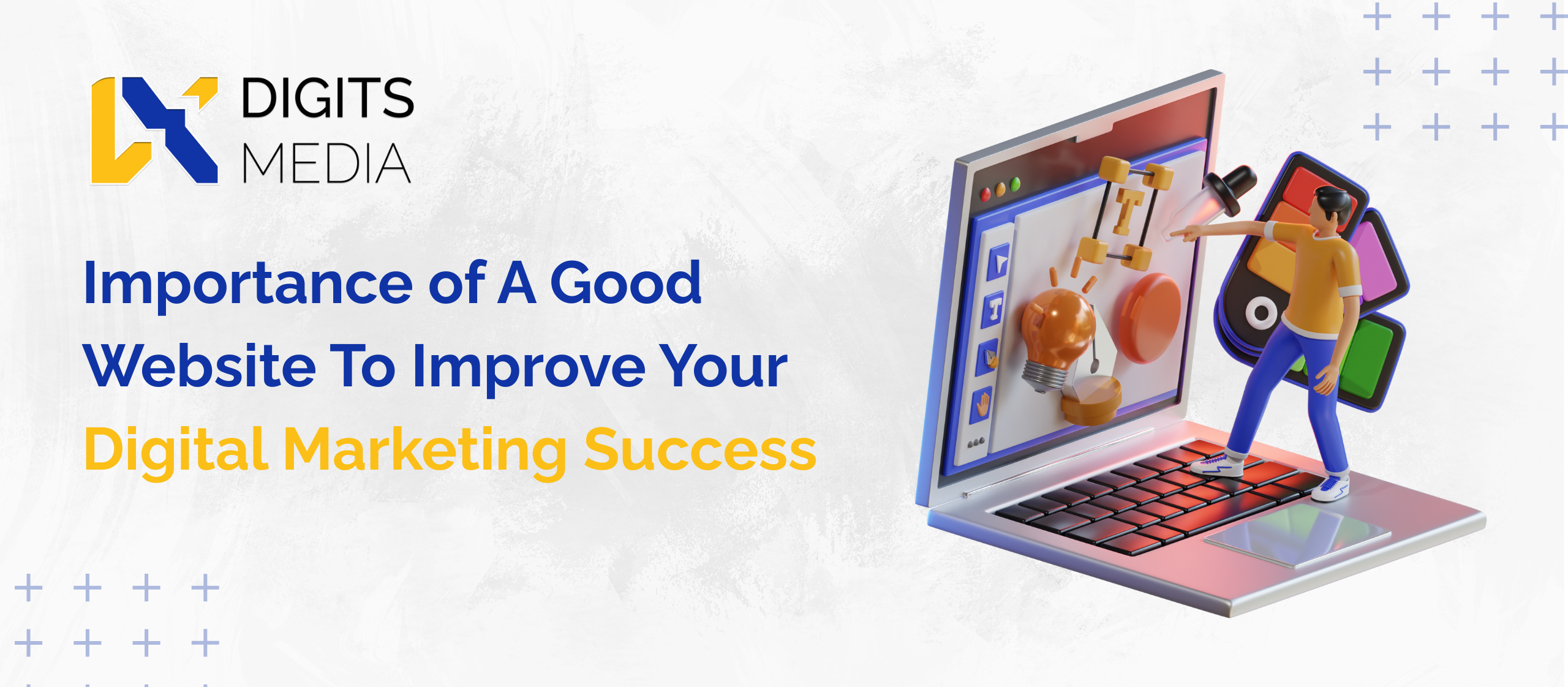 DIGITS
MEDIA

Importance of A Good Website To Improve Your Digital Marketing Success